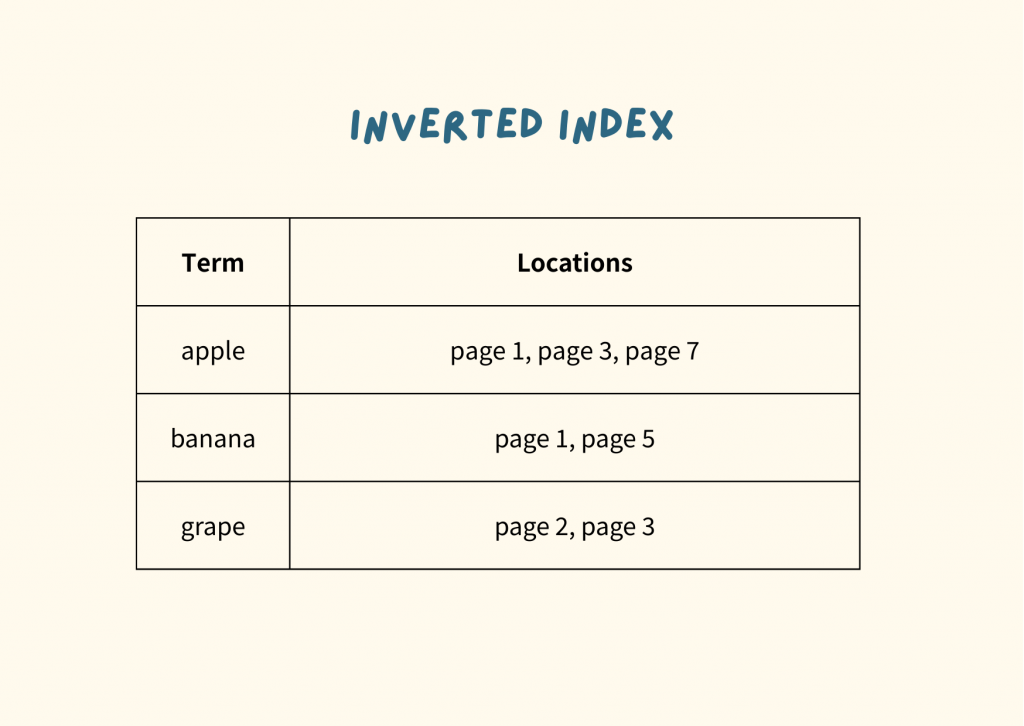 INVERTED INDEX

| Term | Locations |
|---|---|
| apple | page 1, page 3, page 7 |
| banana | page 1, page 5 |
| grape | page 2, page 3 |